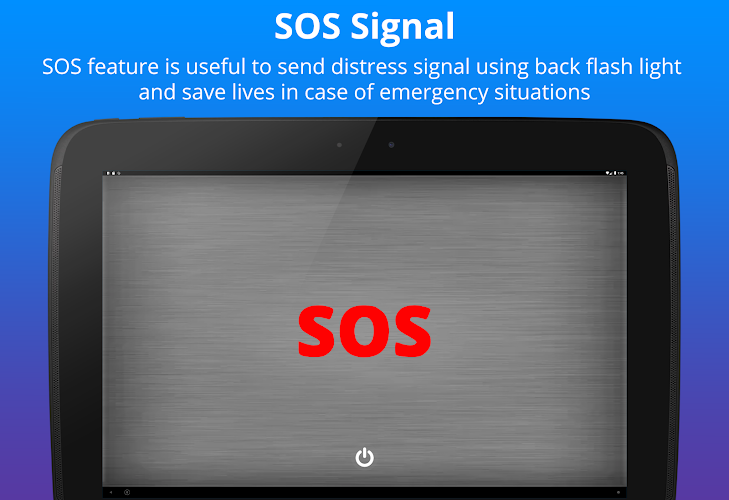 SOS Signal

SOS feature is useful to send distress signal using back flash light and save lives in case of emergency situations

SOS